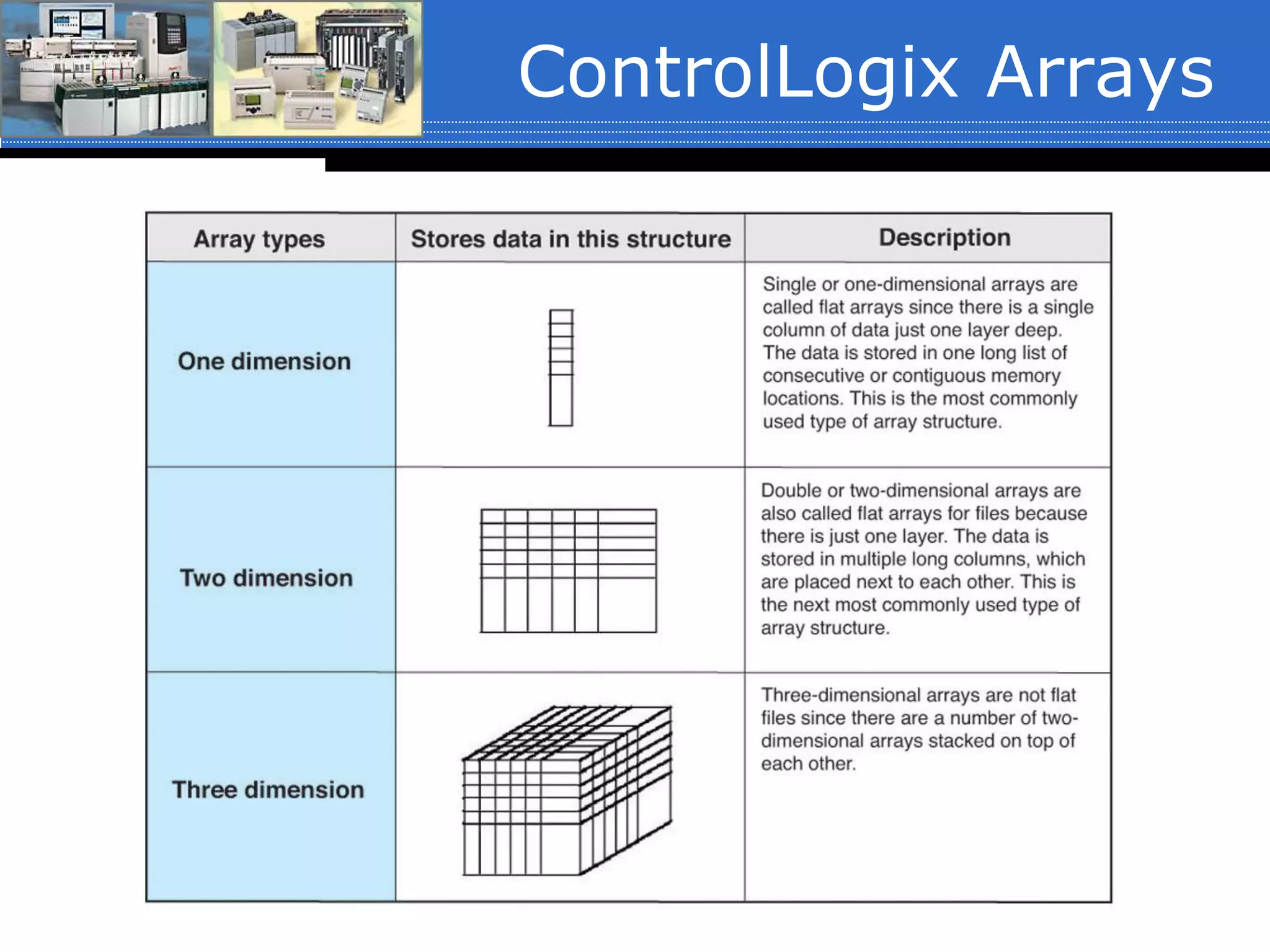 ControlLogix Arrays

| Array types | Stores data in this structure | Description |
|---|---|---|
| One dimension | | Single or one-dimensional arrays are called flat arrays since there is a single column of data just one layer deep. The data is stored in one long list of consecutive or contiguous memory locations. This is the most commonly used type of array structure. |
| Two dimension | | Double or two-dimensional arrays are also called flat arrays for files because there is just one layer. The data is stored in multiple long columns, which are placed next to each other. This is the next most commonly used type of array structure. |
| Three dimension | | Three-dimensional arrays are not flat files since there are a number of two-dimensional arrays stacked on top of each other. |